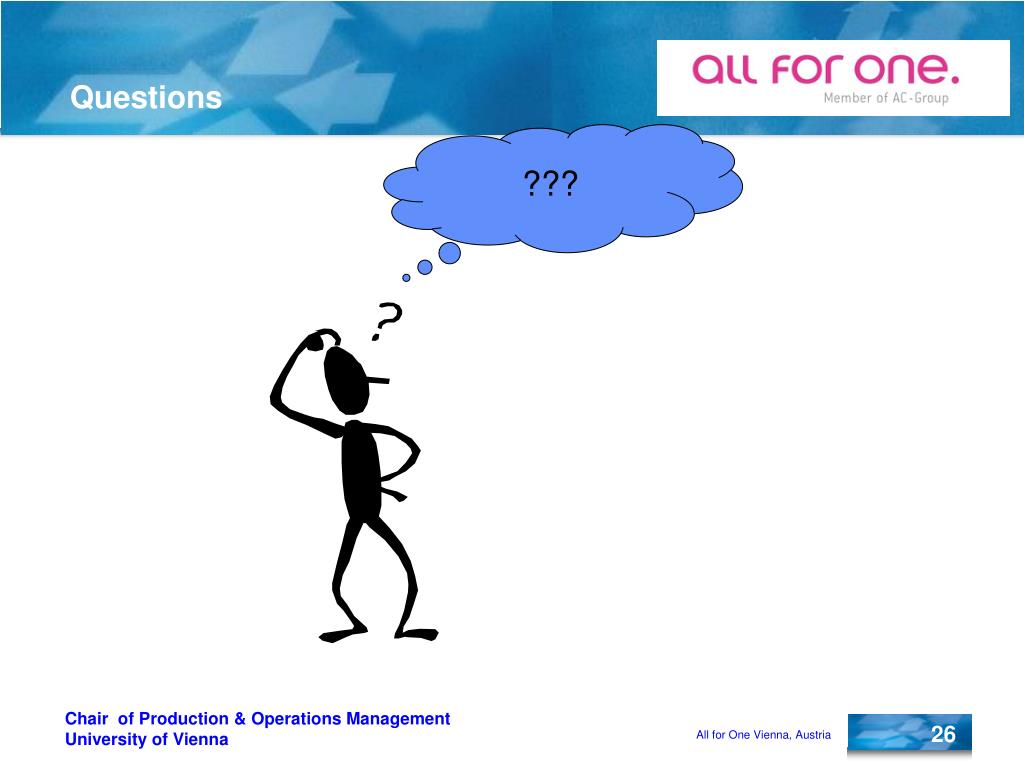 Questions

ALL FOR ONE.
Member of AC-Group

???

?

Chair of Production & Operations Management
University of Vienna

All for One Vienna, Austria

26